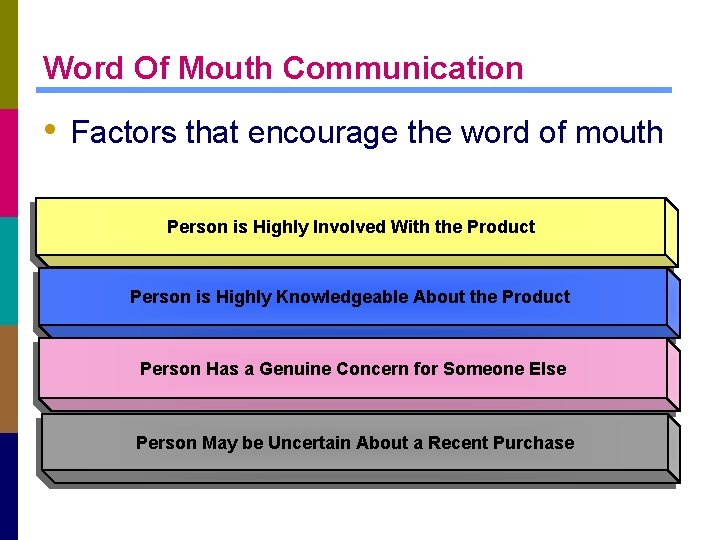 Word Of Mouth Communication

• Factors that encourage the word of mouth

Person is Highly Involved With the Product

Person is Highly Knowledgeable About the Product

Person Has a Genuine Concern for Someone Else

Person May be Uncertain About a Recent Purchase